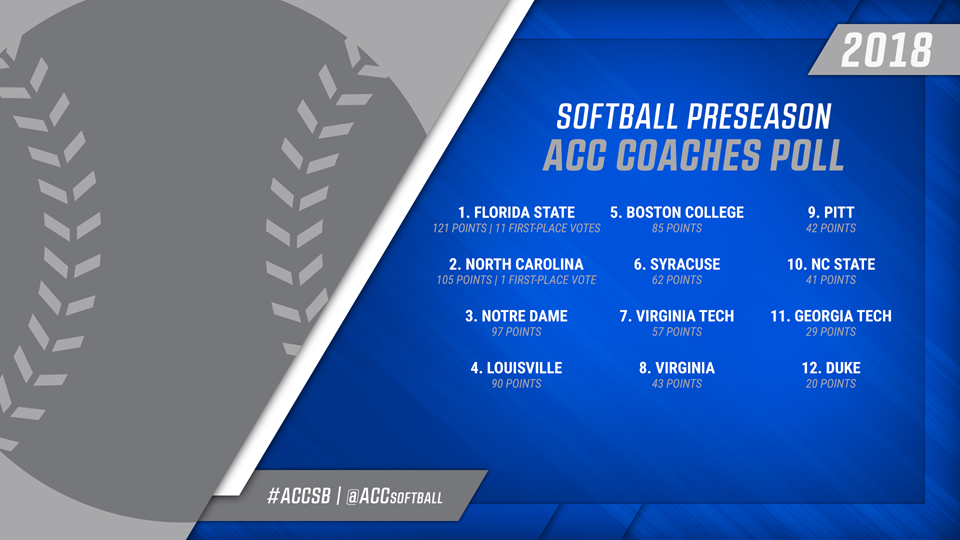 2018

SOFTBALL PRESEASON
ACC COACHES POLL

1. FLORIDA STATE
121 POINTS | 11 FIRST-PLACE VOTES

2. NORTH CAROLINA
105 POINTS | 1 FIRST-PLACE VOTE

3. NOTRE DAME
97 POINTS

4. LOUISVILLE
90 POINTS

5. BOSTON COLLEGE
85 POINTS

6. SYRACUSE
62 POINTS

7. VIRGINIA TECH
57 POINTS

8. VIRGINIA
43 POINTS

9. PITT
42 POINTS

10. NC STATE
41 POINTS

11. GEORGIA TECH
29 POINTS

12. DUKE
20 POINTS

#ACCSB | @ACCSOFTBALL